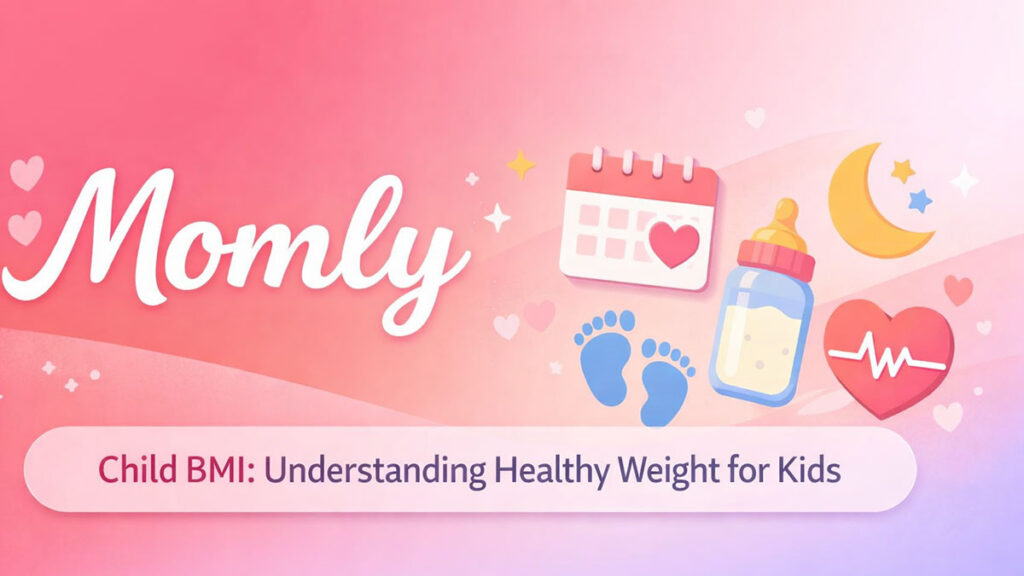 Momly

Child BMI: Understanding Healthy Weight for Kids